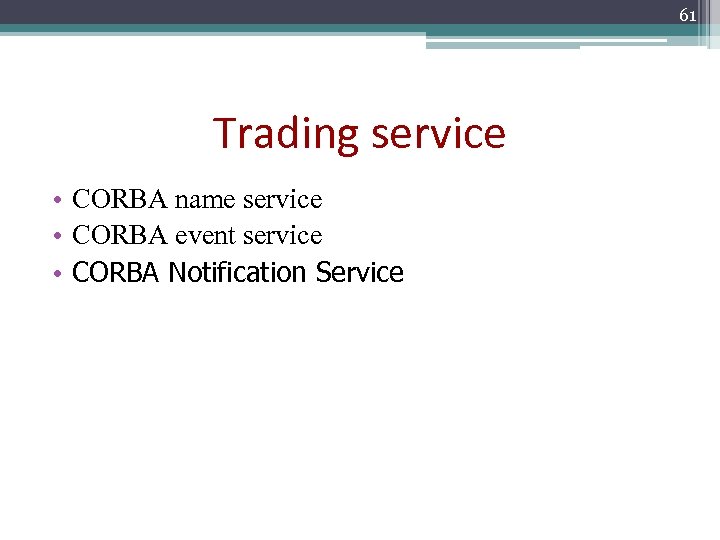 61

Trading service

• CORBA name service
• CORBA event service
• CORBA Notification Service